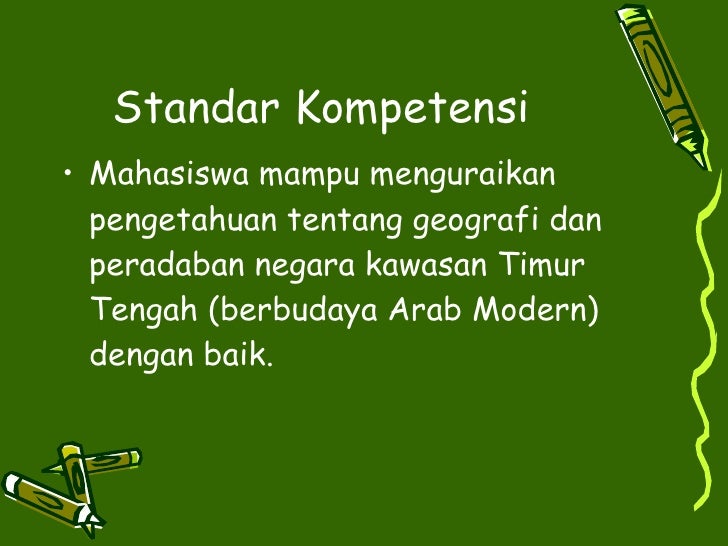 Standar Kompetensi

• Mahasiswa mampu menguraikan pengetahuan tentang geografi dan peradaban negara kawasan Timur Tengah (berbudaya Arab Modern) dengan baik.